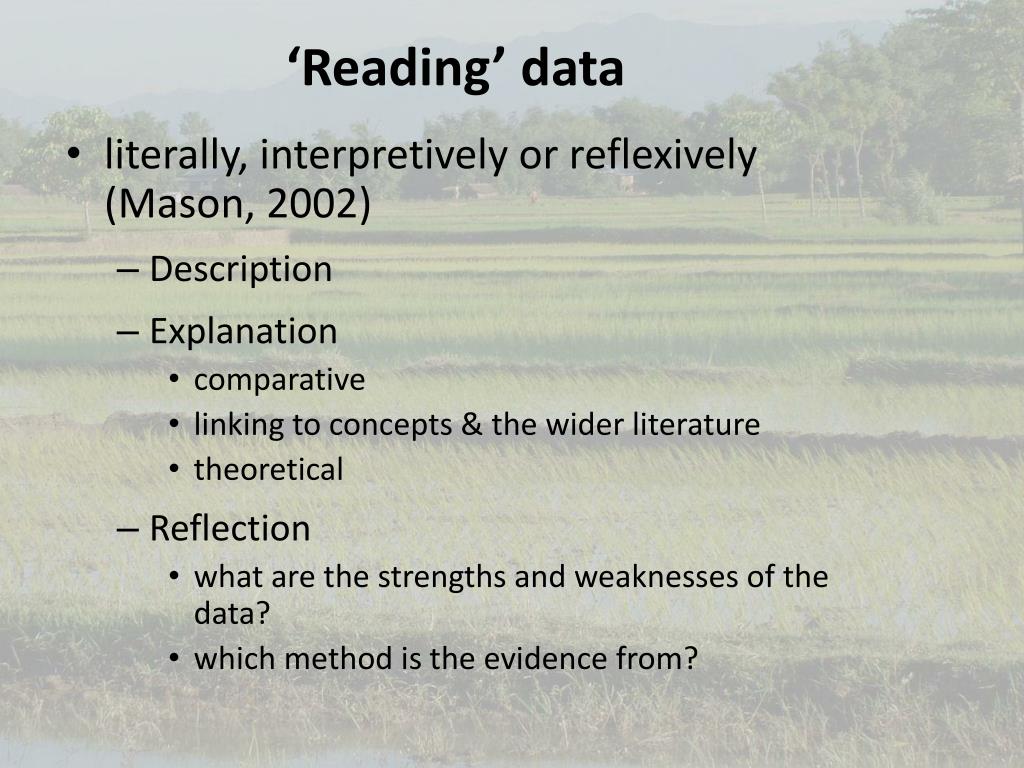 ‘Reading’ data

• literally, interpretively or reflexively (Mason, 2002)
– Description
– Explanation
• comparative
• linking to concepts & the wider literature
• theoretical
– Reflection
• what are the strengths and weaknesses of the data?
• which method is the evidence from?